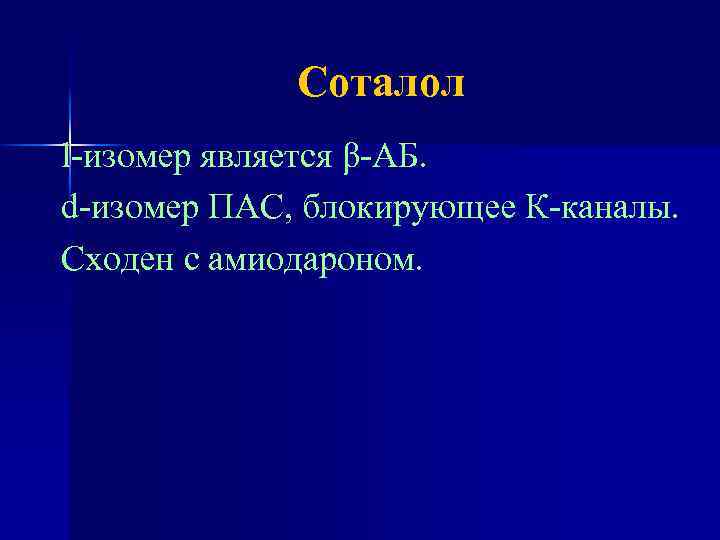 Соталол

l-изомер является β-АБ.

d-изомер ПАС, блокирующее К-каналы.

Сходен с амиодароном.